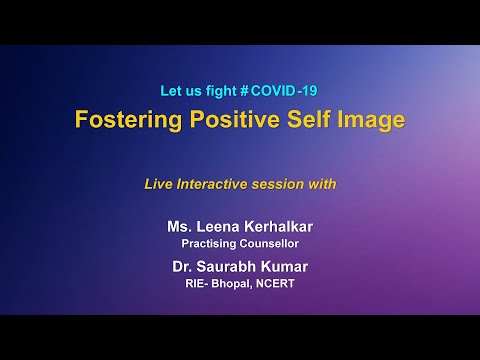 Let us fight #COVID-19

Fostering Positive Self Image

Live Interactive session with

Ms. Leena Kerhalkar
Practising Counsellor

Dr. Saurabh Kumar
RIE- Bhopal, NCERT